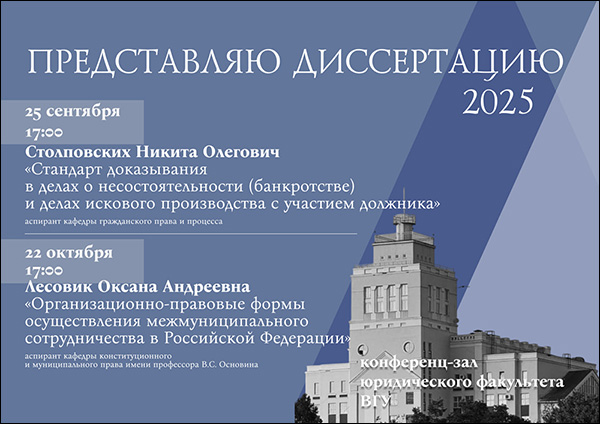 ПРЕДСТАВЛЯЮ ДИССЕРТАЦИЮ
2025

25 сентября
17:00
Столповских Никита Олегович
«Стандарт доказывания в делах о несостоятельности (банкротстве) и делах искового производства с участием должника»
аспирант кафедры гражданского права и процесса

22 октября
17:00
Лесовик Оксана Андреевна
«Организационно-правовые формы осуществления межмуниципального сотрудничества в Российской Федерации»
аспирант кафедры конституционного и муниципального права имени профессора В.С. Основина

конференц-зал
юридического факультета
ВГУ